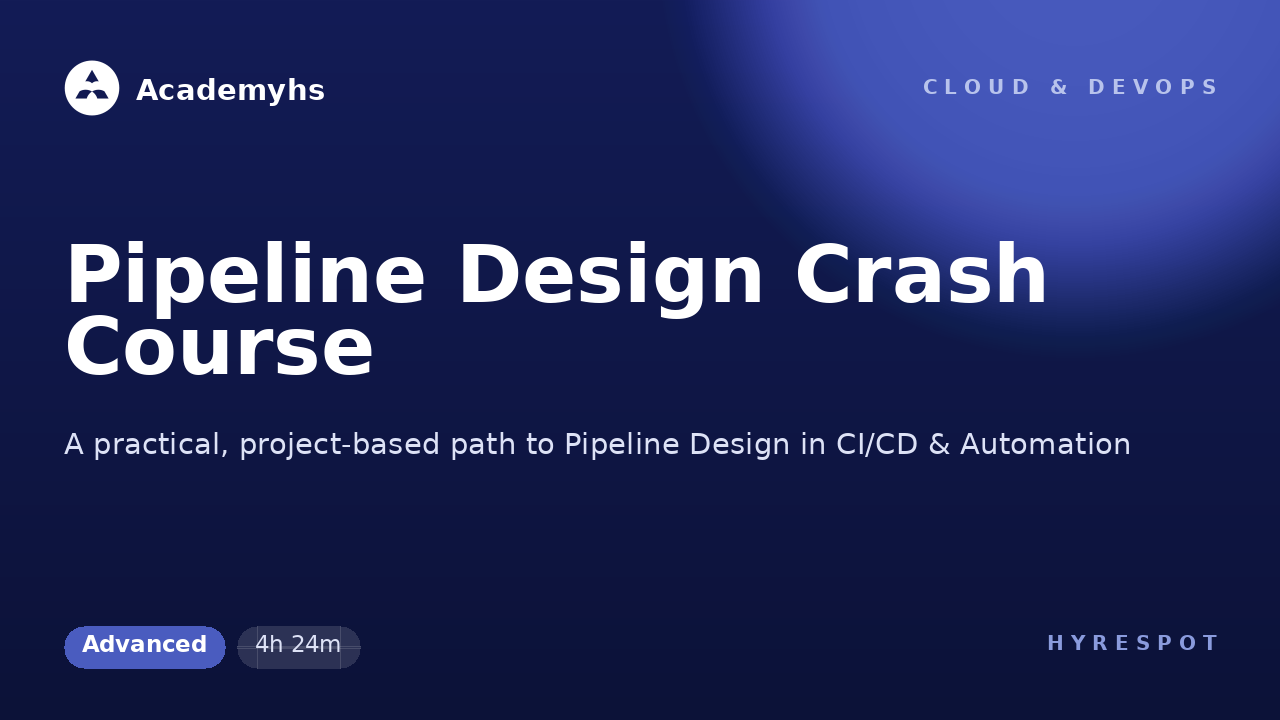 Academyhs

CLOUD & DEVOPS

Pipeline Design Crash Course

A practical, project-based path to Pipeline Design in CI/CD & Automation

Advanced

4h 24m

HYRESPOT